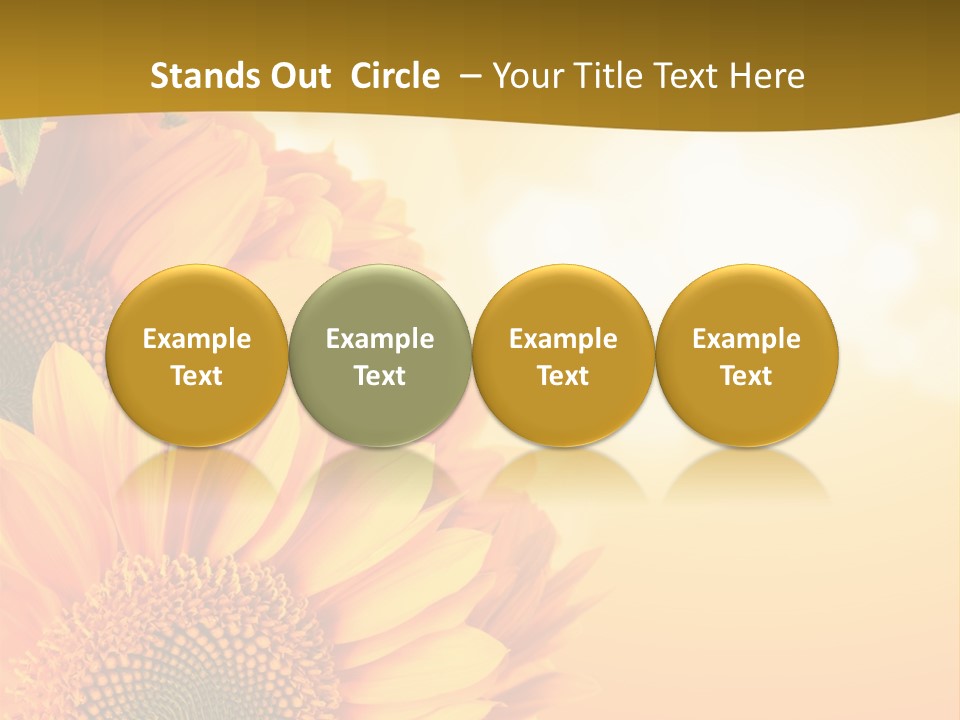 Stands Out Circle – Your Title Text Here

Example Text

Example Text

Example Text

Example Text